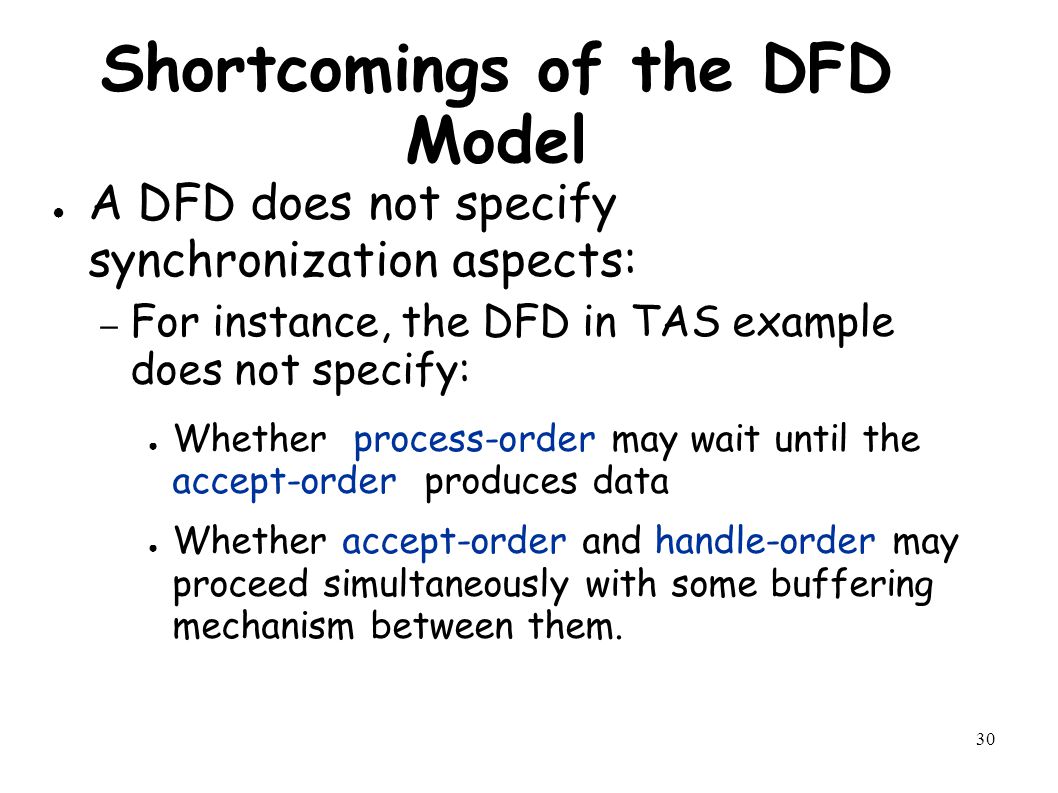 Shortcomings of the DFD Model

● A DFD does not specify synchronization aspects:

– For instance, the DFD in TAS example does not specify:

● Whether process-order may wait until the accept-order produces data

● Whether accept-order and handle-order may proceed simultaneously with some buffering mechanism between them.

30